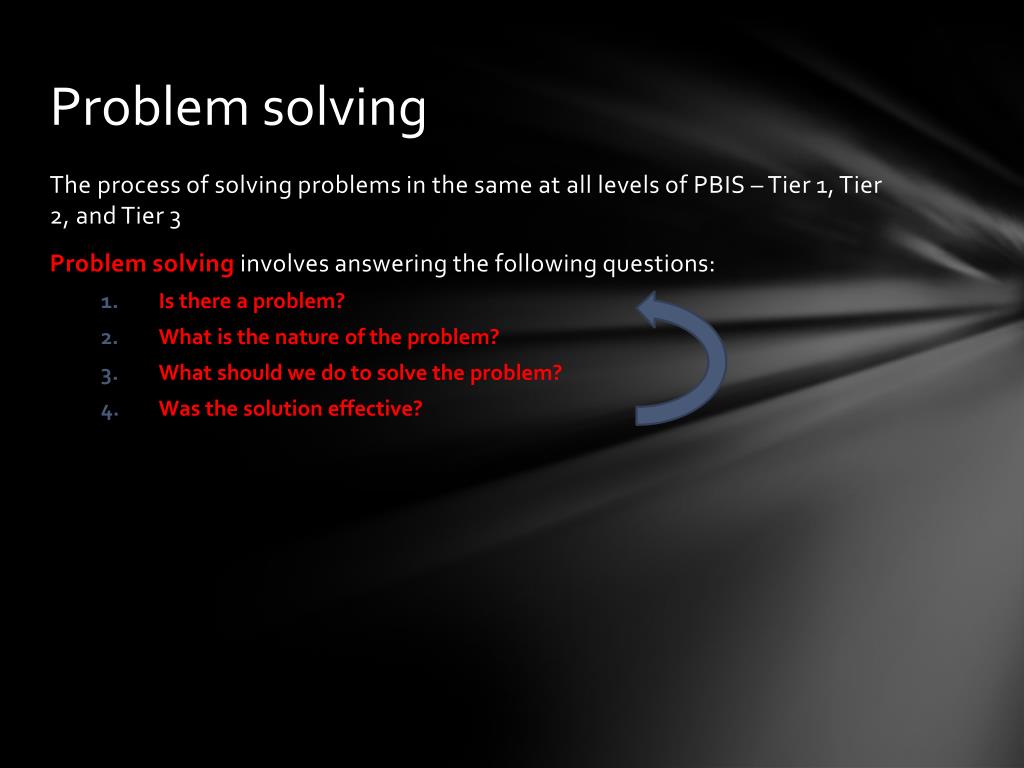 Problem solving

The process of solving problems in the same at all levels of PBIS – Tier 1, Tier 2, and Tier 3

Problem solving involves answering the following questions:

1. Is there a problem?
2. What is the nature of the problem?
3. What should we do to solve the problem?
4. Was the solution effective?